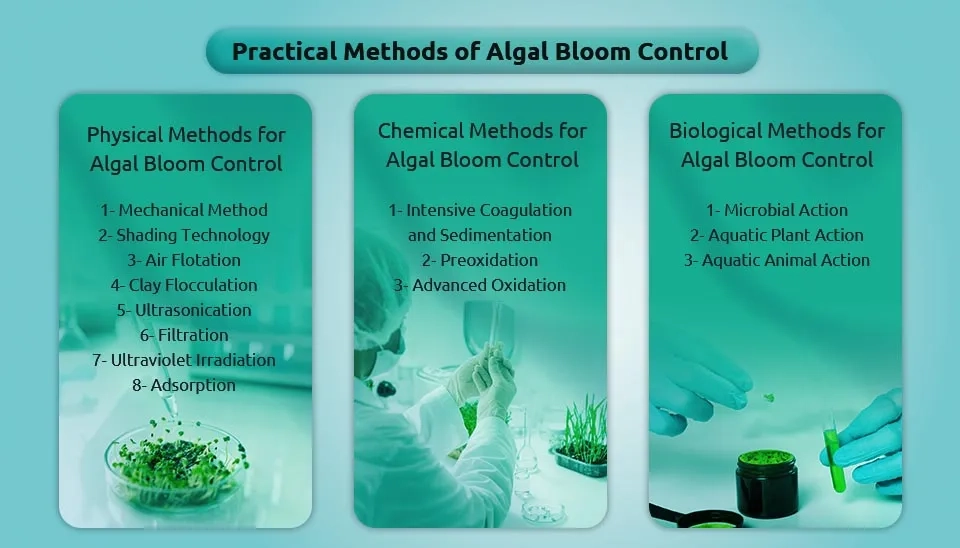 Practical Methods of Algal Bloom Control

Physical Methods for Algal Bloom Control

1- Mechanical Method
2- Shading Technology
3- Air Flotation
4- Clay Flocculation
5- Ultrasonication
6- Filtration
7- Ultraviolet Irradiation
8- Adsorption

Chemical Methods for Algal Bloom Control

1- Intensive Coagulation and Sedimentation
2- Preoxidation
3- Advanced Oxidation

Biological Methods for Algal Bloom Control

1- Microbial Action
2- Aquatic Plant Action
3- Aquatic Animal Action